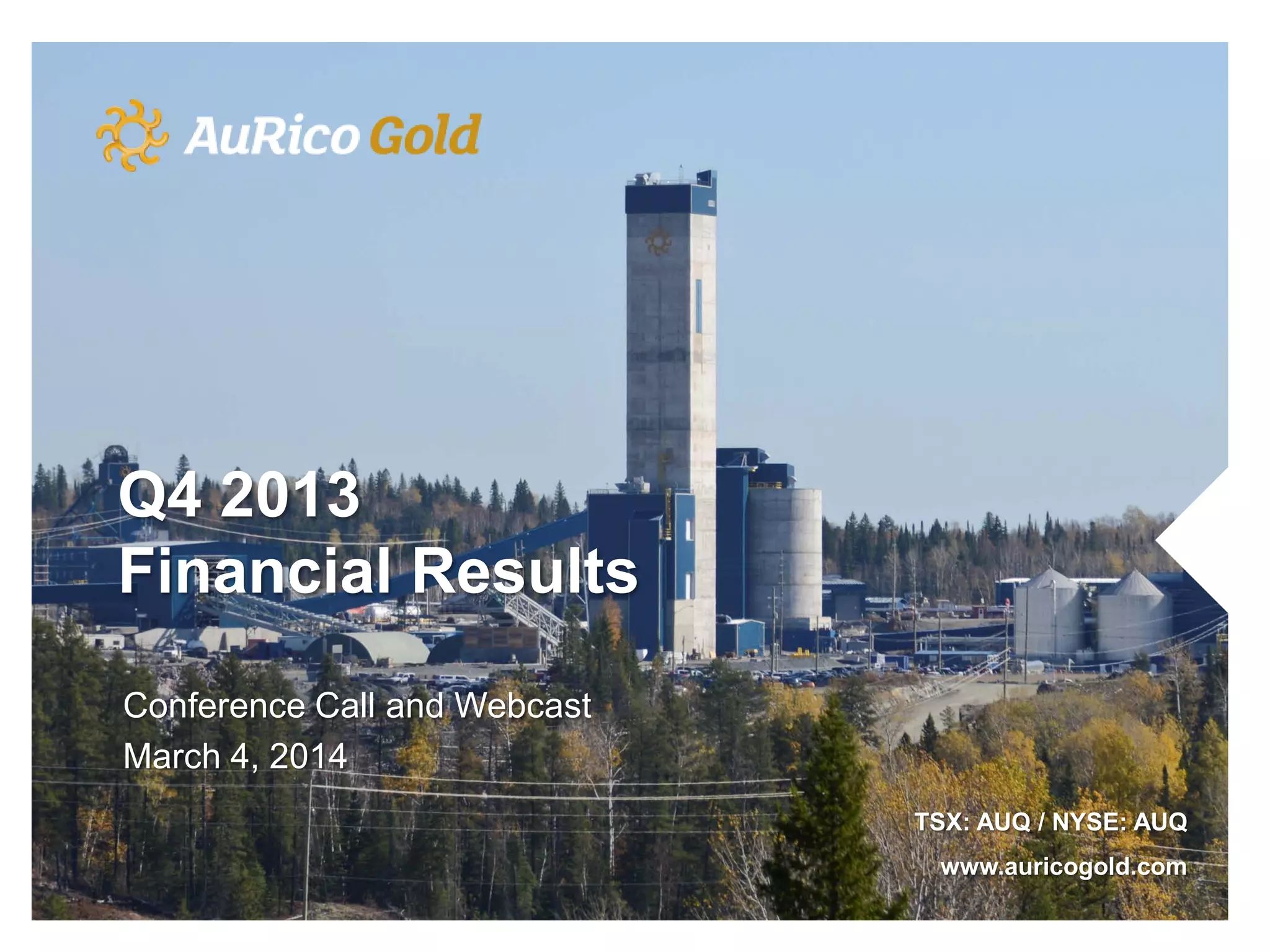 AuRico Gold

Q4 2013
Financial Results

Conference Call and Webcast
March 4, 2014

TSX: AUQ / NYSE: AUQ
www.auricogold.com